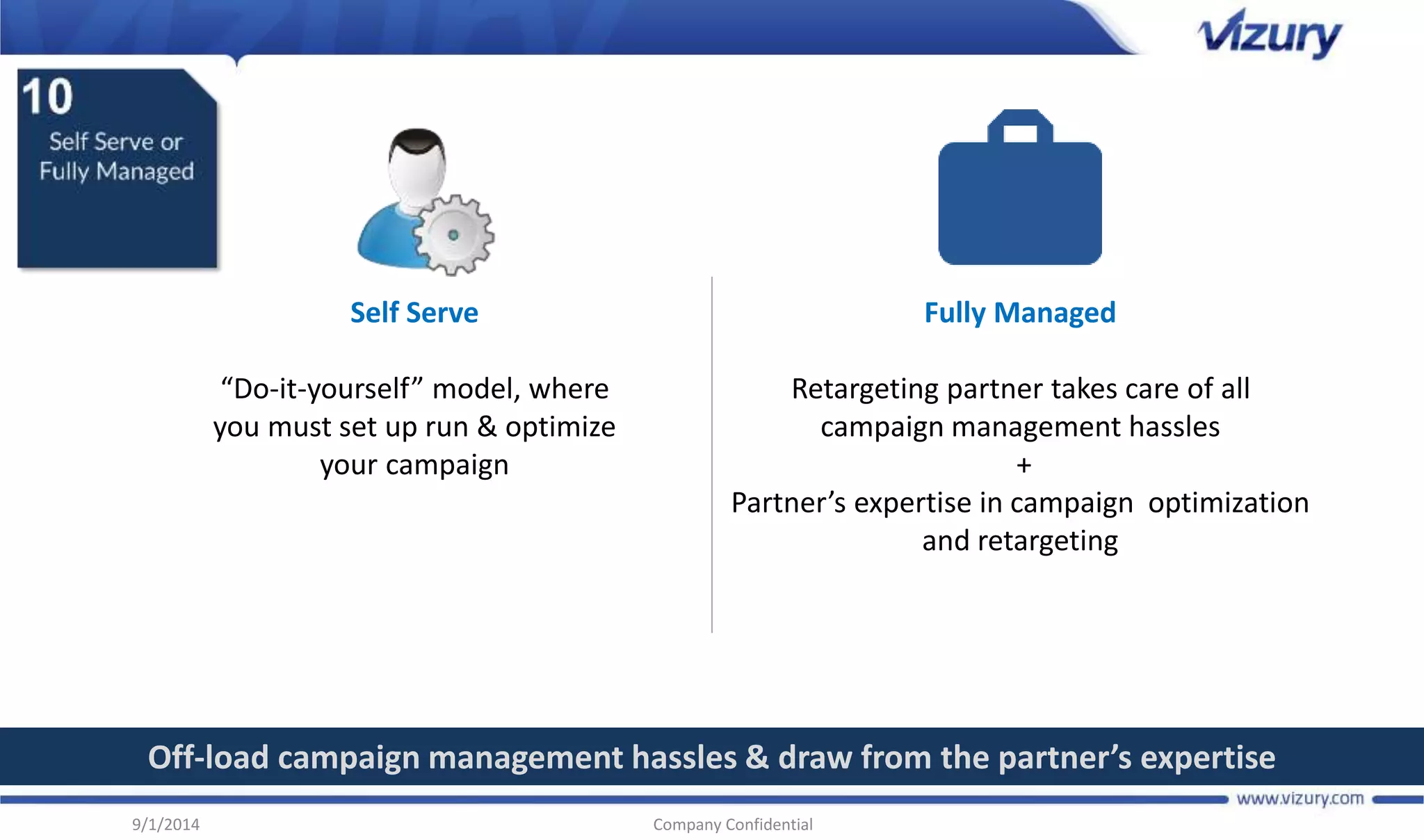 vizury

10
Self Serve or Fully Managed

Self Serve

“Do-it-yourself” model, where you must set up run & optimize your campaign

Fully Managed

Retargeting partner takes care of all campaign management hassles
+
Partner’s expertise in campaign optimization and retargeting

Off-load campaign management hassles & draw from the partner’s expertise

www.vizury.com

9/1/2014

Company Confidential